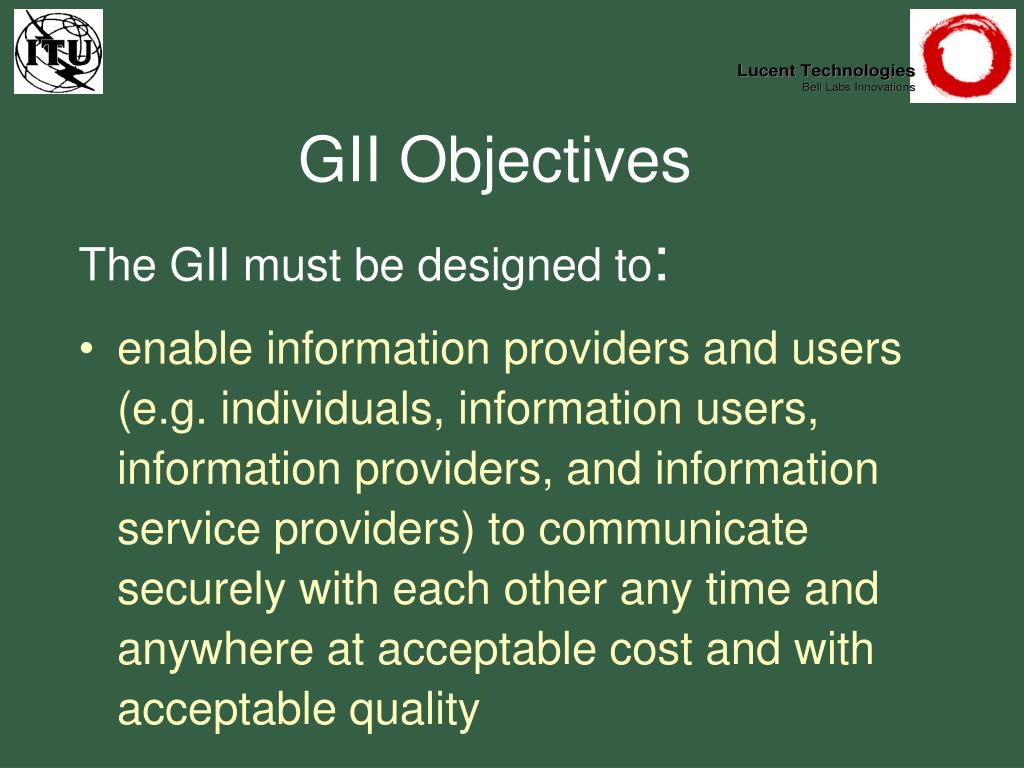 ITU

Lucent Technologies
Bell Labs Innovations

GII Objectives

The GII must be designed to:

• enable information providers and users (e.g. individuals, information users, information providers, and information service providers) to communicate securely with each other any time and anywhere at acceptable cost and with acceptable quality